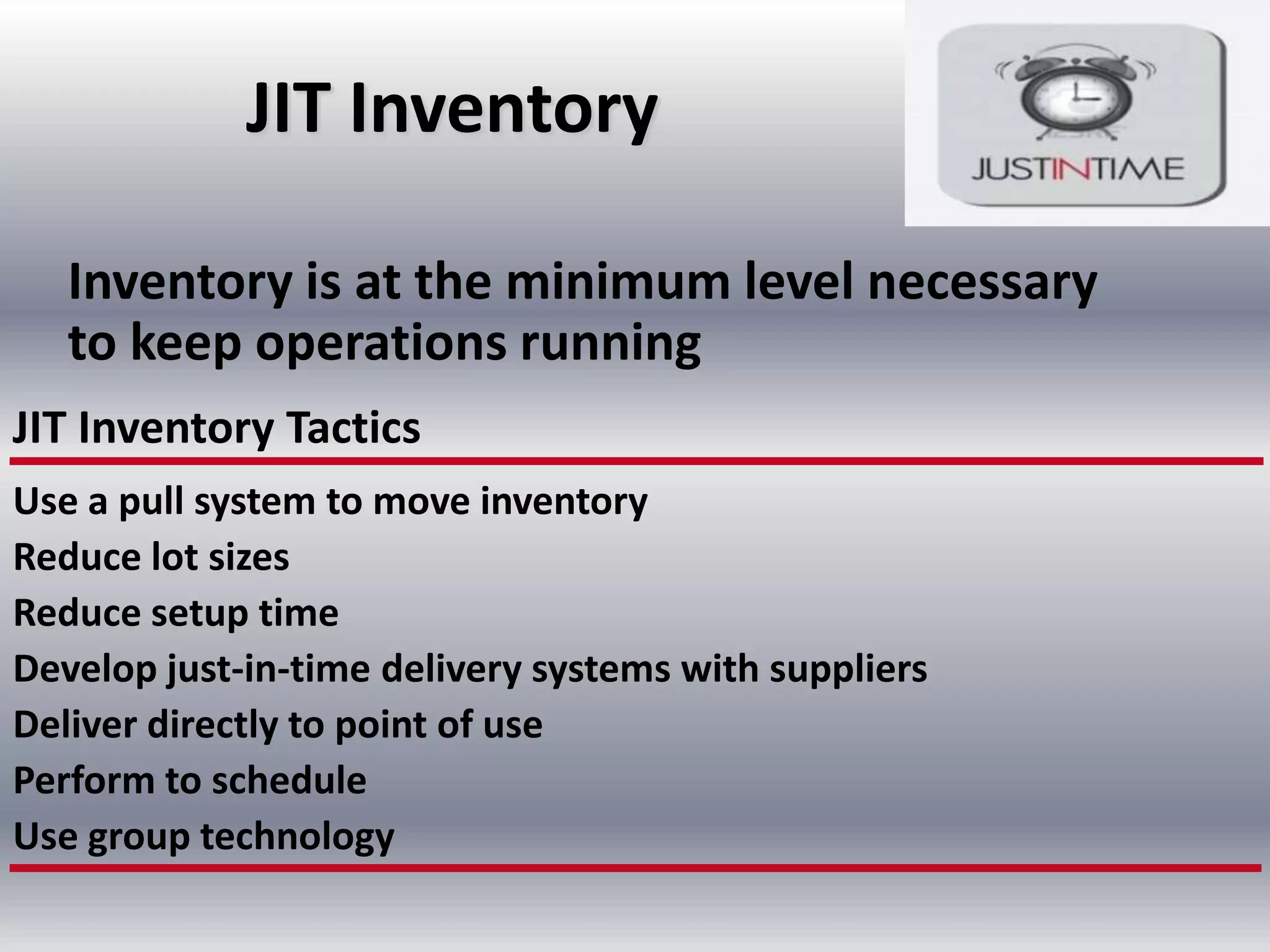 JIT Inventory

JUSTINTIME

Inventory is at the minimum level necessary to keep operations running

JIT Inventory Tactics

Use a pull system to move inventory

Reduce lot sizes

Reduce setup time

Develop just-in-time delivery systems with suppliers

Deliver directly to point of use

Perform to schedule

Use group technology